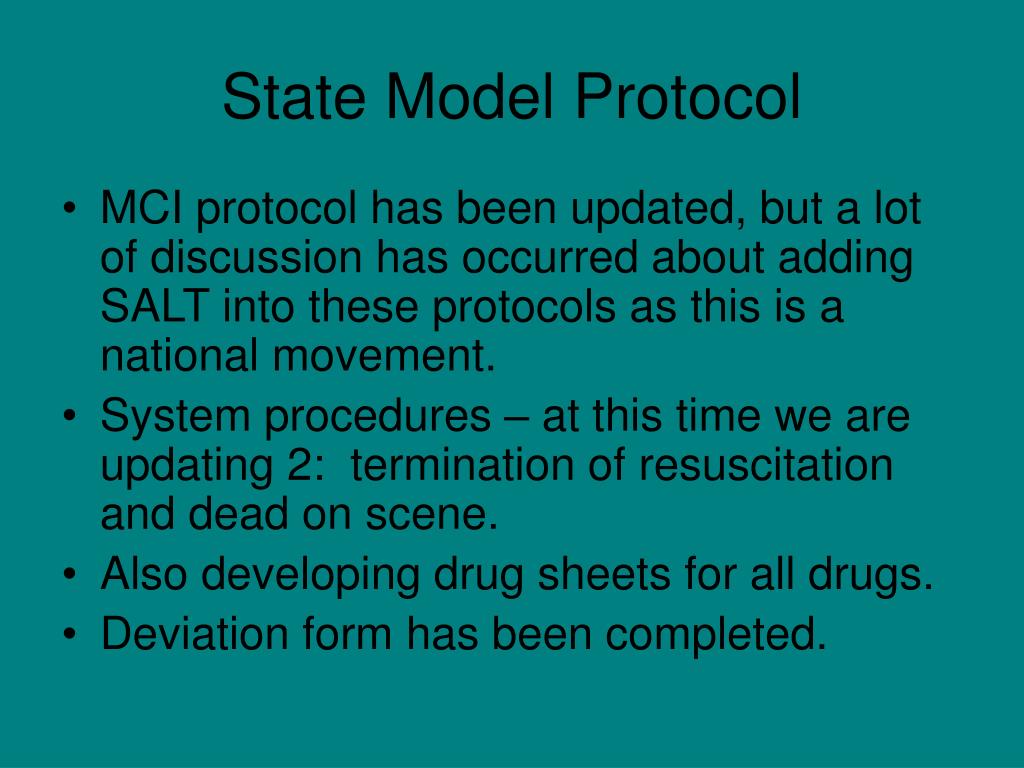 State Model Protocol

• MCI protocol has been updated, but a lot of discussion has occurred about adding SALT into these protocols as this is a national movement.
• System procedures – at this time we are updating 2: termination of resuscitation and dead on scene.
• Also developing drug sheets for all drugs.
• Deviation form has been completed.